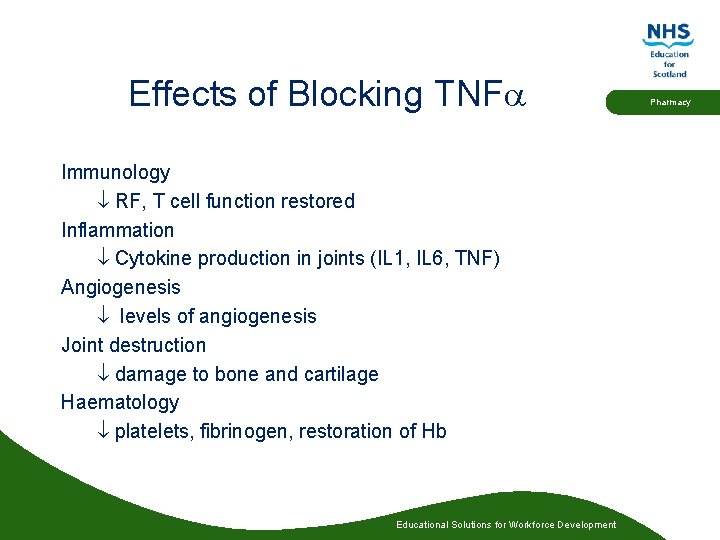 NHS
Education
for
Scotland

Pharmacy

Effects of Blocking TNF$\alpha$

Immunology
$\downarrow$ RF, T cell function restored
Inflammation
$\downarrow$ Cytokine production in joints (IL1, IL6, TNF)
Angiogenesis
$\downarrow$ levels of angiogenesis
Joint destruction
$\downarrow$ damage to bone and cartilage
Haematology
$\downarrow$ platelets, fibrinogen, restoration of Hb

Educational Solutions for Workforce Development